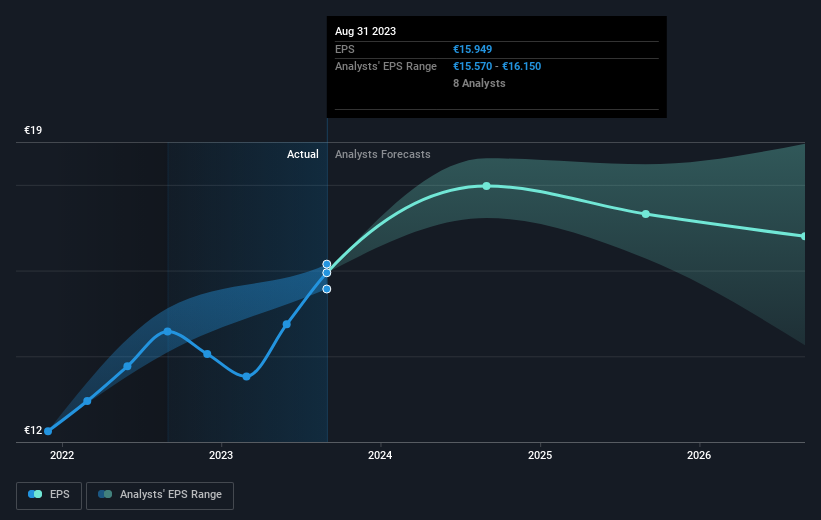 Aug 31 2023
EPS €15.949
Analysts' EPS Range €15.570 - €16.150
8 Analysts

€19
Actual
Analysts Forecasts
€12

2022
2023
2024
2025
2026

EPS
Analysts' EPS Range